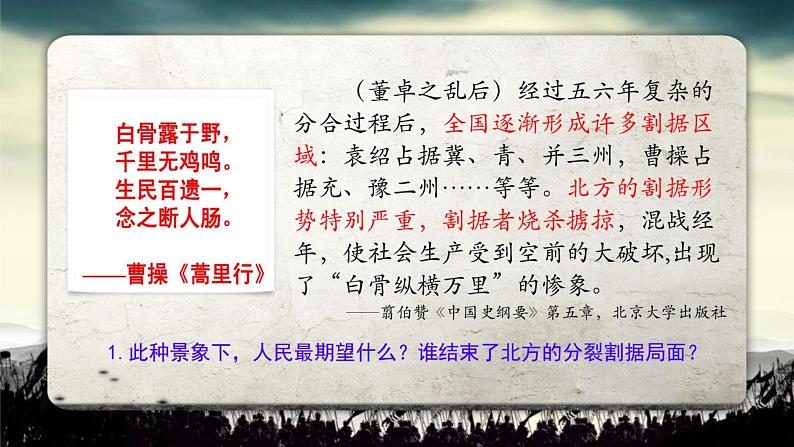 白骨露于野，
千里无鸡鸣。
生民百遗一，
念之断人肠。

——曹操《蒿里行》

（董卓之乱后）经过五六年复杂的分合过程后，全国逐渐形成许多割据区域：袁绍占据冀、青、并三州，曹操占据充、豫二州……等等。北方的割据形势特别严重，割据者烧杀掳掠，混战经年，使社会生产受到空前的大破坏,出现了“白骨纵横万里”的惨象。

——翦伯赞《中国史纲要》第五章，北京大学出版社

1. 此种景象下，人民最期望什么？谁结束了北方的分裂割据局面？